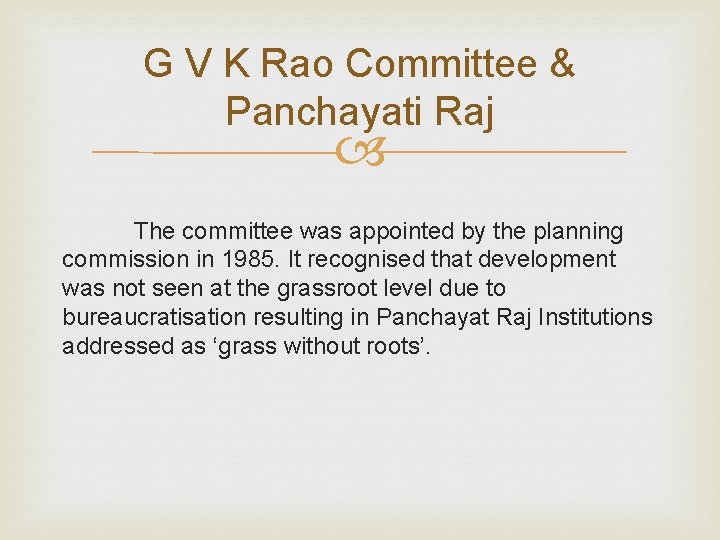 G V K Rao Committee & Panchayati Raj

The committee was appointed by the planning commission in 1985. It recognised that development was not seen at the grassroot level due to bureaucratisation resulting in Panchayat Raj Institutions addressed as ‘grass without roots’.